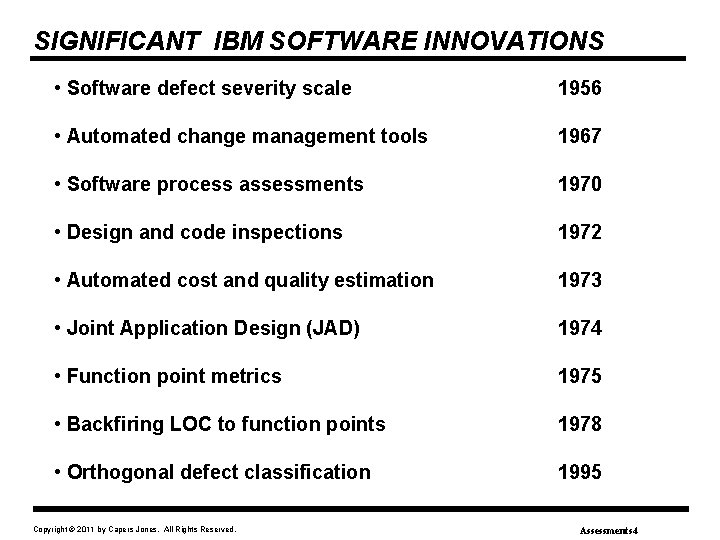 SIGNIFICANT IBM SOFTWARE INNOVATIONS

• Software defect severity scale 1956

• Automated change management tools 1967

• Software process assessments 1970

• Design and code inspections 1972

• Automated cost and quality estimation 1973

• Joint Application Design (JAD) 1974

• Function point metrics 1975

• Backfiring LOC to function points 1978

• Orthogonal defect classification 1995

Copyright © 2011 by Capers Jones. All Rights Reserved.

Assessments4